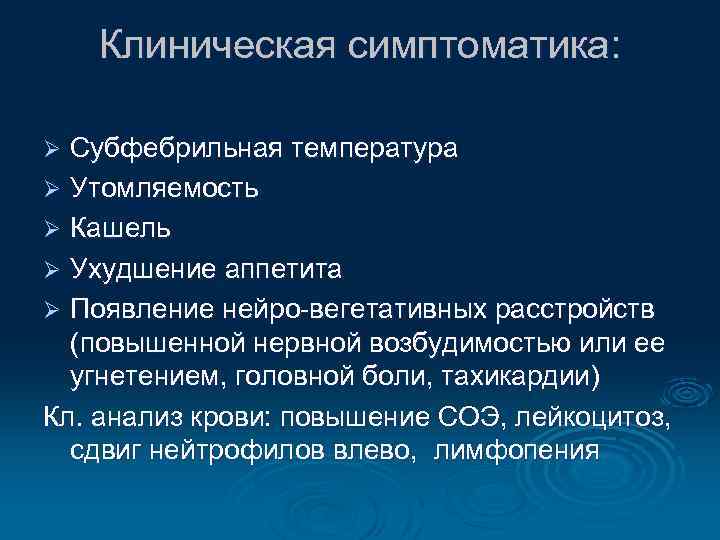 Клиническая симптоматика:

➢ Субфебрильная температура
➢ Утомляемость
➢ Кашель
➢ Ухудшение аппетита
➢ Появление нейро-вегетативных расстройств (повышенной нервной возбудимостью или ее угнетением, головной боли, тахикардии)

Кл. анализ крови: повышение СОЭ, лейкоцитоз, сдвиг нейтрофилов влево, лимфопения